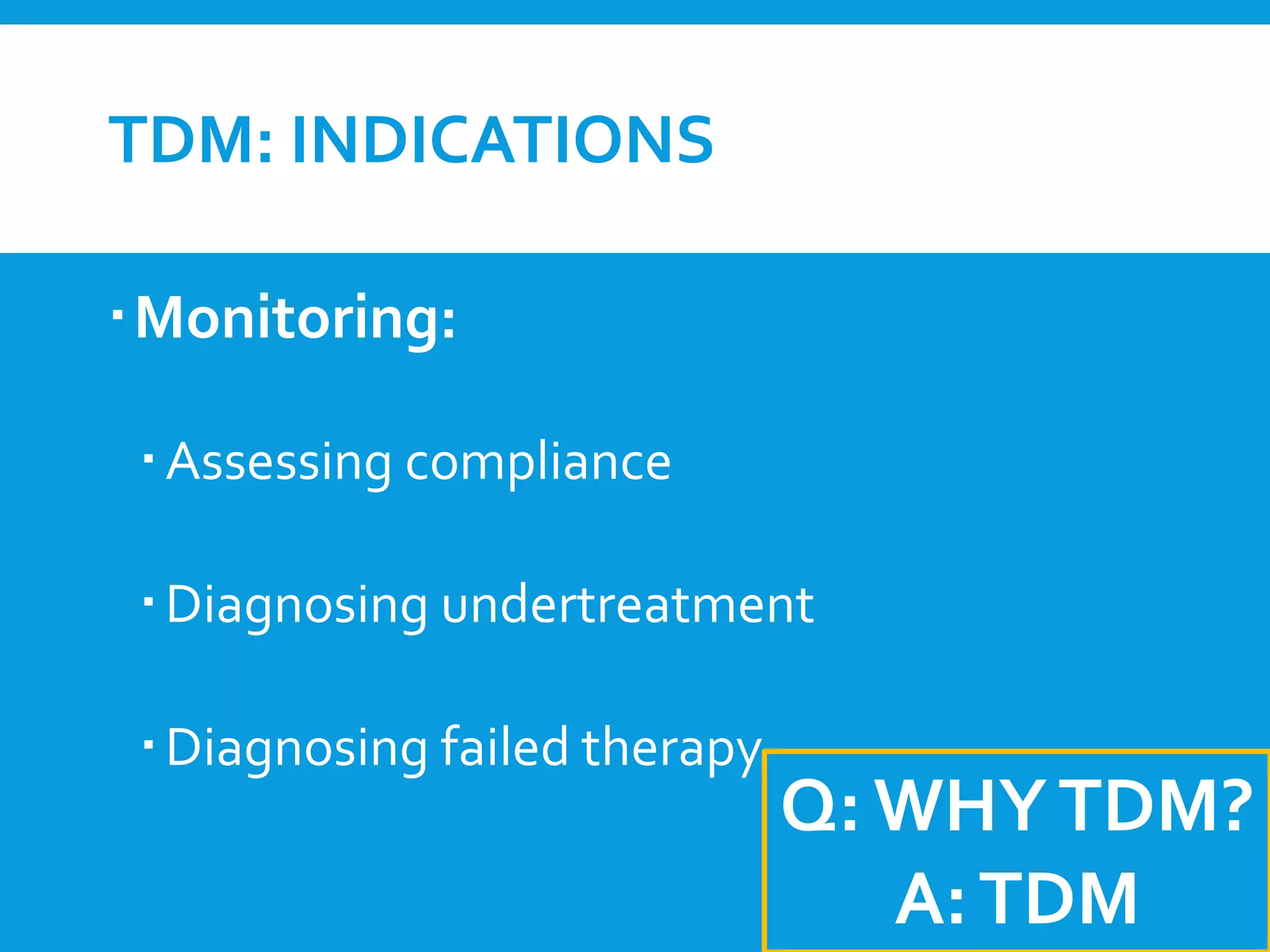 TDM: INDICATIONS

▪ Monitoring:

▪ Assessing compliance

▪ Diagnosing undertreatment

▪ Diagnosing failed therapy

Q: WHY TDM?
A: TDM